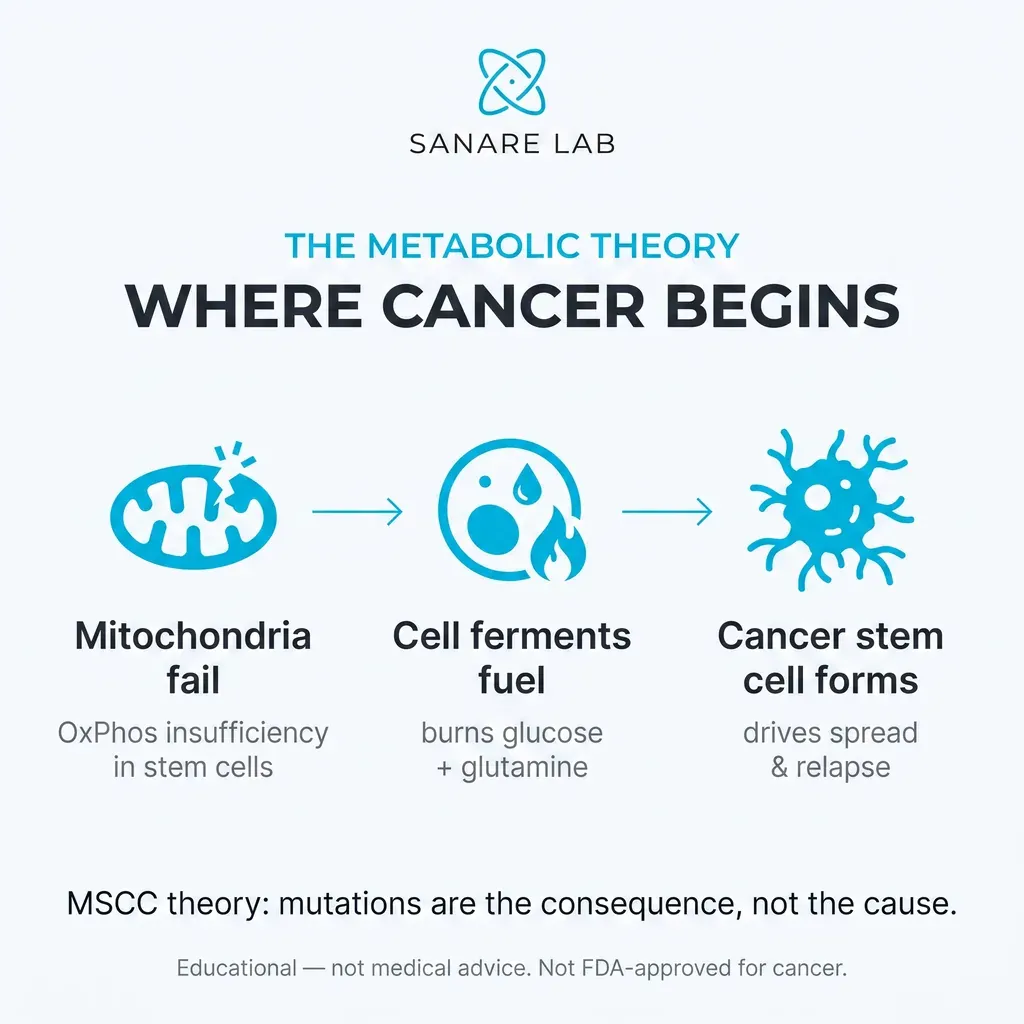 SANARE LAB

THE METABOLIC THEORY
WHERE CANCER BEGINS

Mitochondria fail
OxPhos insufficiency in stem cells

Cell ferments fuel
burns glucose + glutamine

Cancer stem cell forms
drives spread & relapse

MSCC theory: mutations are the consequence, not the cause.

Educational — not medical advice. Not FDA-approved for cancer.